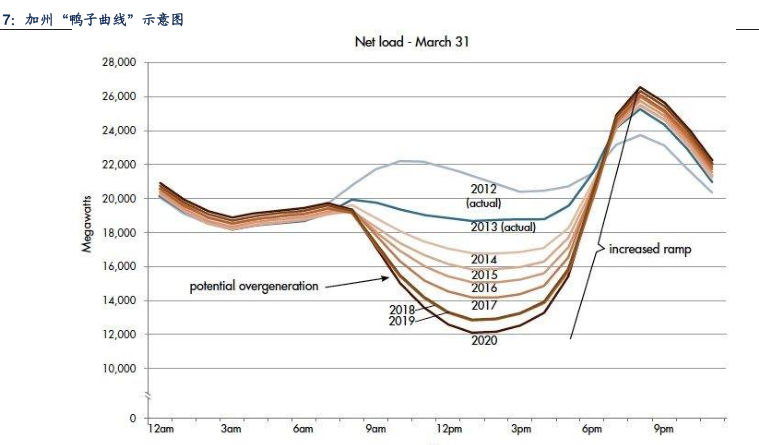 7: 加州“鸭子曲线”示意图

Net load - March 31

Megawatts

28,000
26,000
24,000
22,000
20,000
18,000
16,000
14,000
12,000
10,000
0

12am 3am 6am 9am 12pm 3pm 6pm 9pm

2012 (actual)
2013 (actual)
2014
2015
2016
2017
2018
2019
2020

potential overgeneration
increased ramp